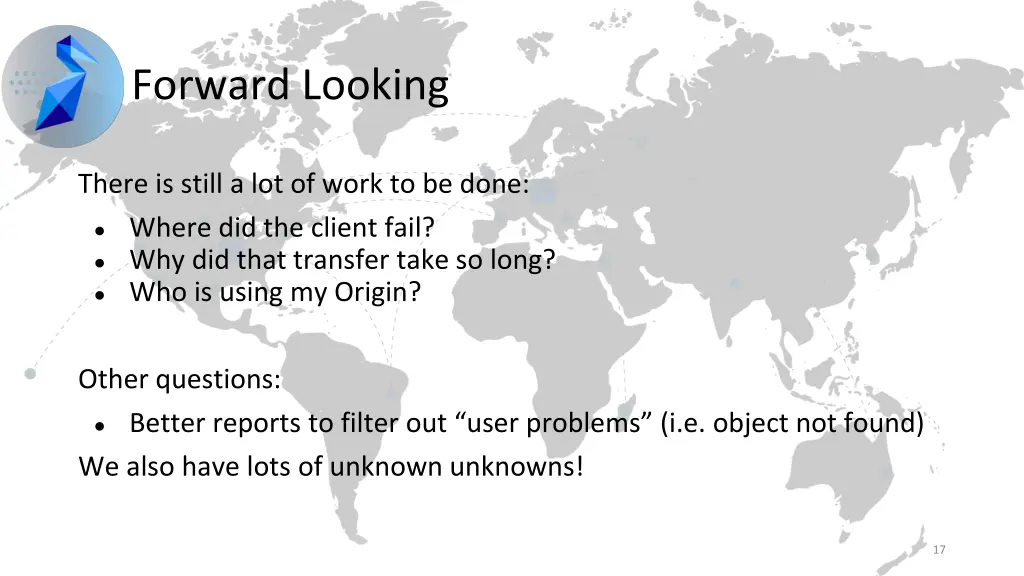 Forward Looking

There is still a lot of work to be done:

- Where did the client fail?
- Why did that transfer take so long?
- Who is using my Origin?

Other questions:

- Better reports to filter out “user problems” (i.e. object not found)

We also have lots of unknown unknowns!

17